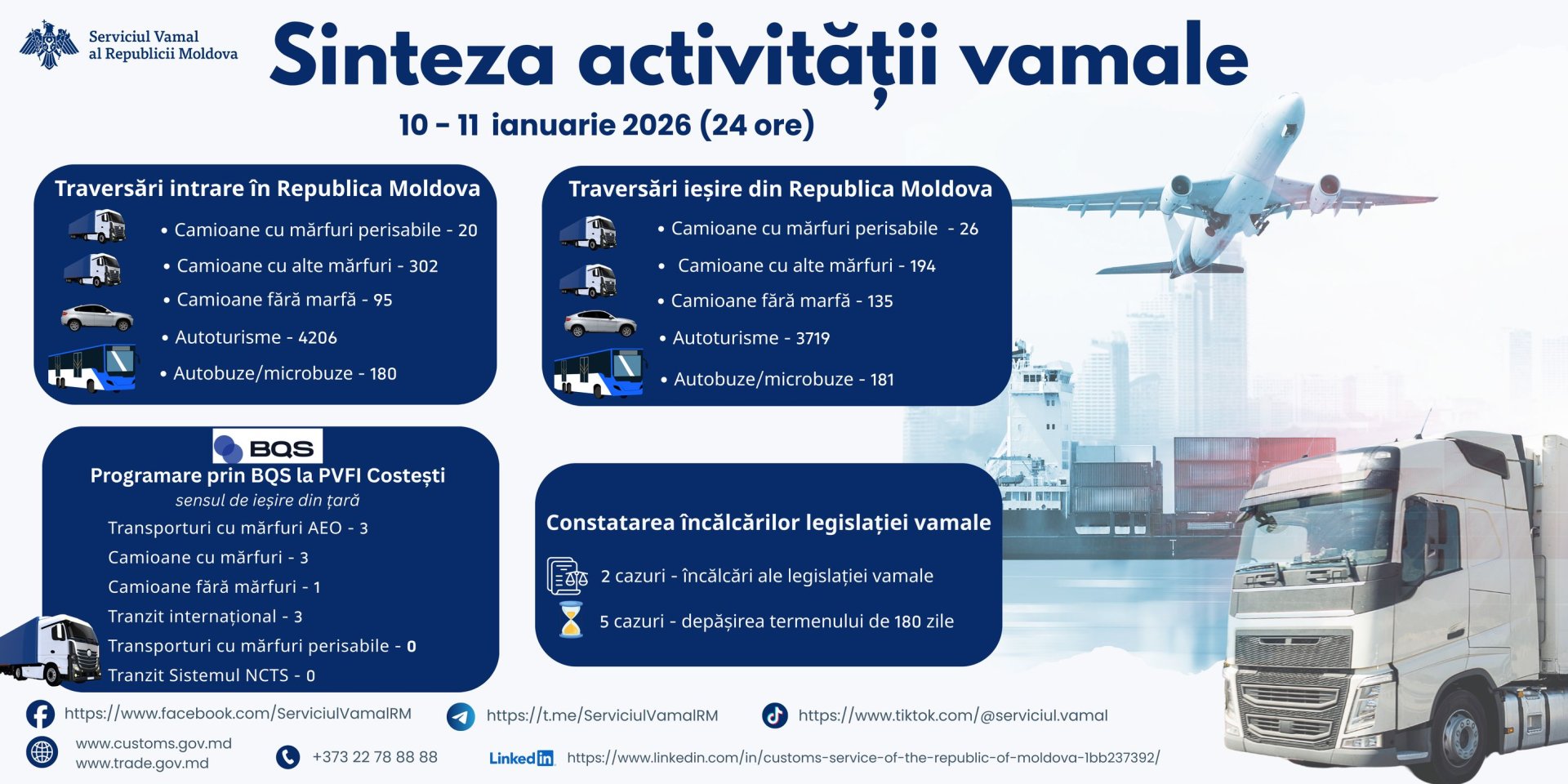 Serviciul Vamal al Republicii Moldova

Sinteza activității vamale

10 - 11 ianuarie 2026 (24 ore)

Traversări intrare în Republica Moldova
• Camioane cu mărfuri perisabile - 20
• Camioane cu alte mărfuri - 302
• Camioane fără marfă - 95
• Autoturisme - 4206
• Autobuze/microbuze - 180

Traversări ieșire din Republica Moldova
• Camioane cu mărfuri perisabile - 26
• Camioane cu alte mărfuri - 194
• Camioane fără marfă - 135
• Autoturisme - 3719
• Autobuze/microbuze - 181

BQS
Programare prin BQS la PVFI Costești
sensul de ieșire din țară
Transporturi cu mărfuri AEO - 3
Camioane cu mărfuri - 3
Camioane fără mărfuri - 1
Tranzit internațional - 3
Transporturi cu mărfuri perisabile - 0
Tranzit Sistemul NCTS - 0

Constatarea încălcărilor legislației vamale
2 cazuri - încălcări ale legislației vamale
5 cazuri - depășirea termenului de 180 zile

https://www.facebook.com/ServiciulVamalRM
https://t.me/ServiciulVamalRM
https://www.tiktok.com/@serviciul.vamal
www.customs.gov.md
www.trade.gov.md
+373 22 78 88 88
LinkedIn https://www.linkedin.com/in/customs-service-of-the-republic-of-moldova-1bb237392/